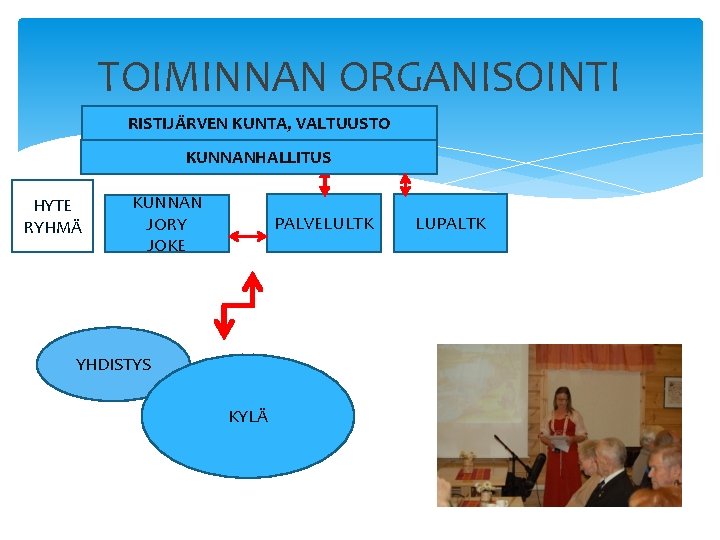 TOIMINNAN ORGANISOINTI

RISTIJÄRVEN KUNTA, VALTUUSTO

KUNNANHALLITUS

HYTE RYHMÄ

KUNNAN JORY JOKE

PALVELULTK

LUPALTK

YHDISTYS

KYLÄ